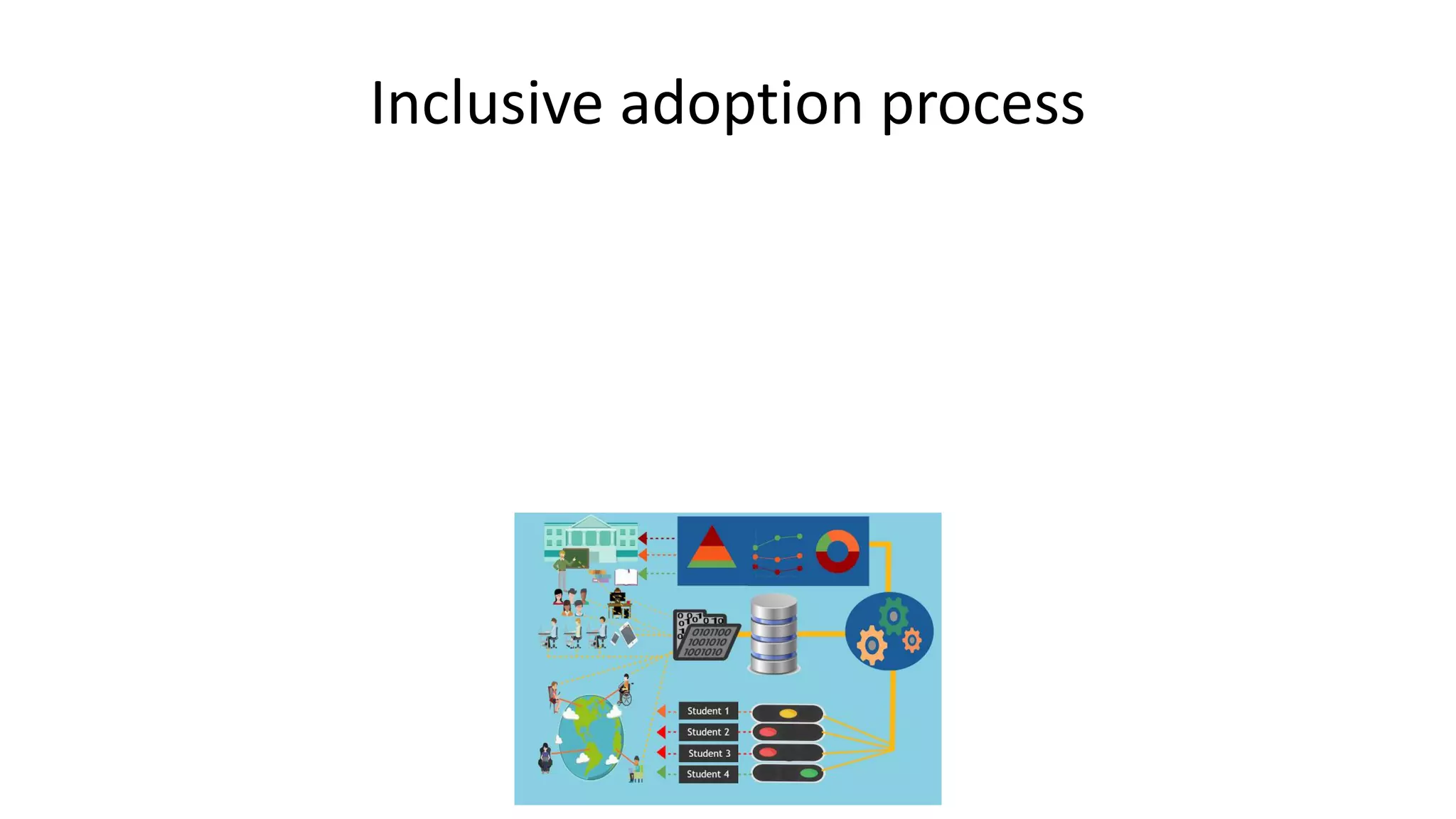 Inclusive adoption process

0101100
1001010
1001010

Student 1
Student 2
Student 3
Student 4